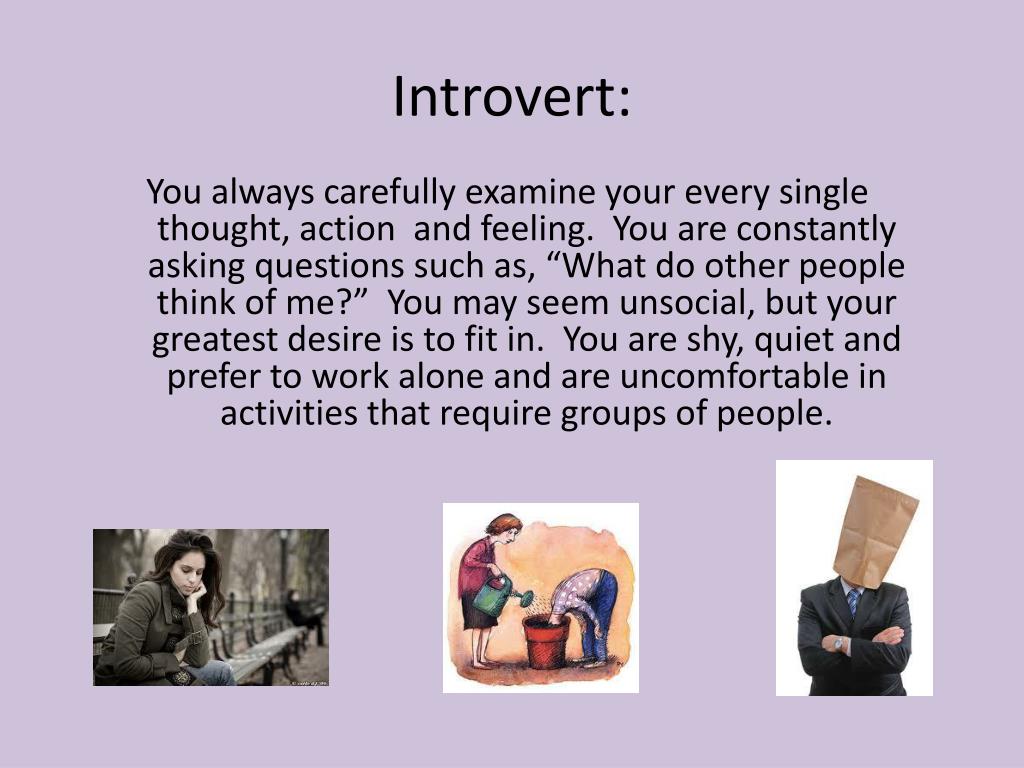 Introvert:

You always carefully examine your every single thought, action and feeling. You are constantly asking questions such as, “What do other people think of me?” You may seem unsocial, but your greatest desire is to fit in. You are shy, quiet and prefer to work alone and are uncomfortable in activities that require groups of people.